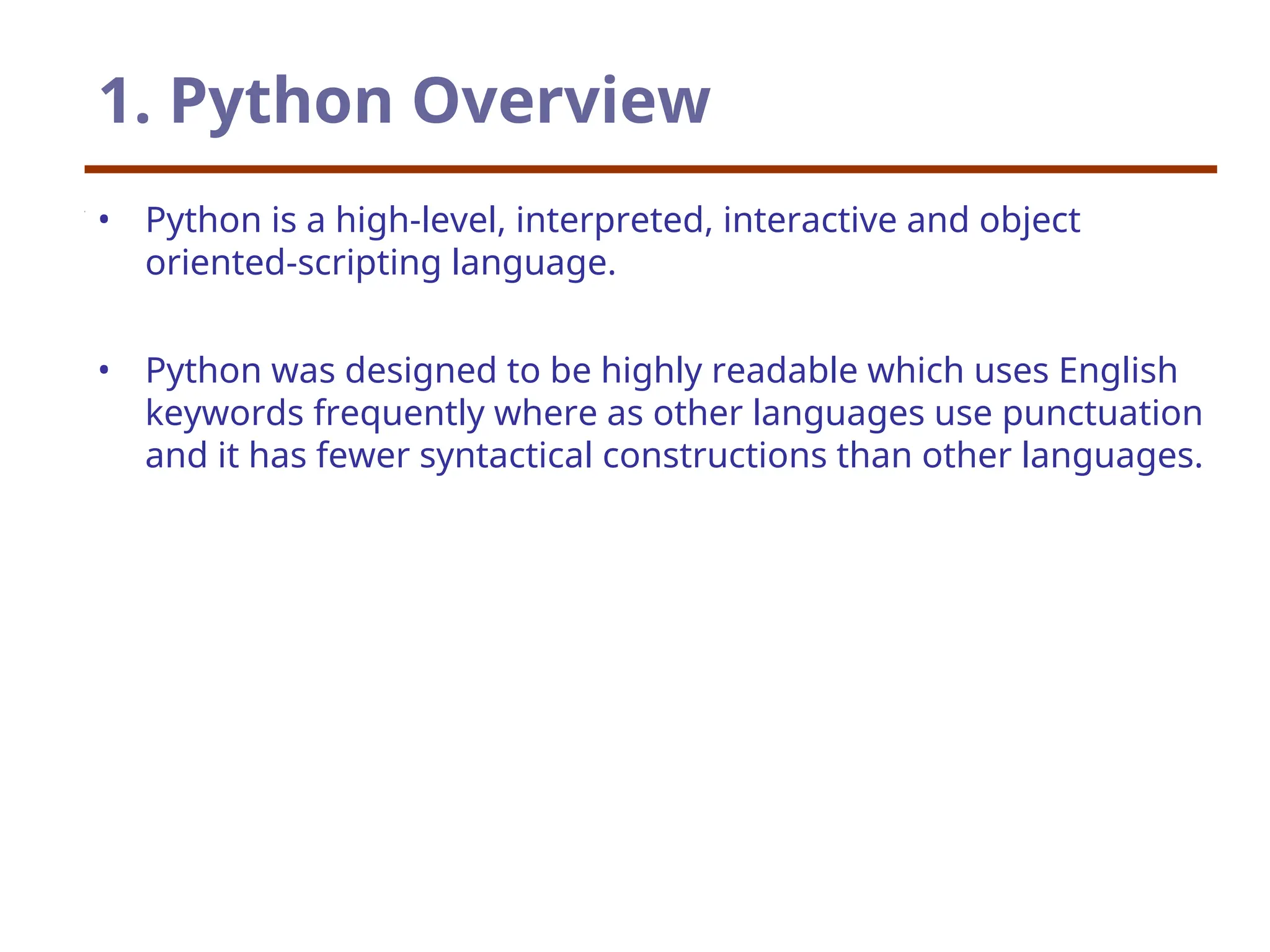 1. Python Overview

• Python is a high-level, interpreted, interactive and object oriented-scripting language.

• Python was designed to be highly readable which uses English keywords frequently where as other languages use punctuation and it has fewer syntactical constructions than other languages.